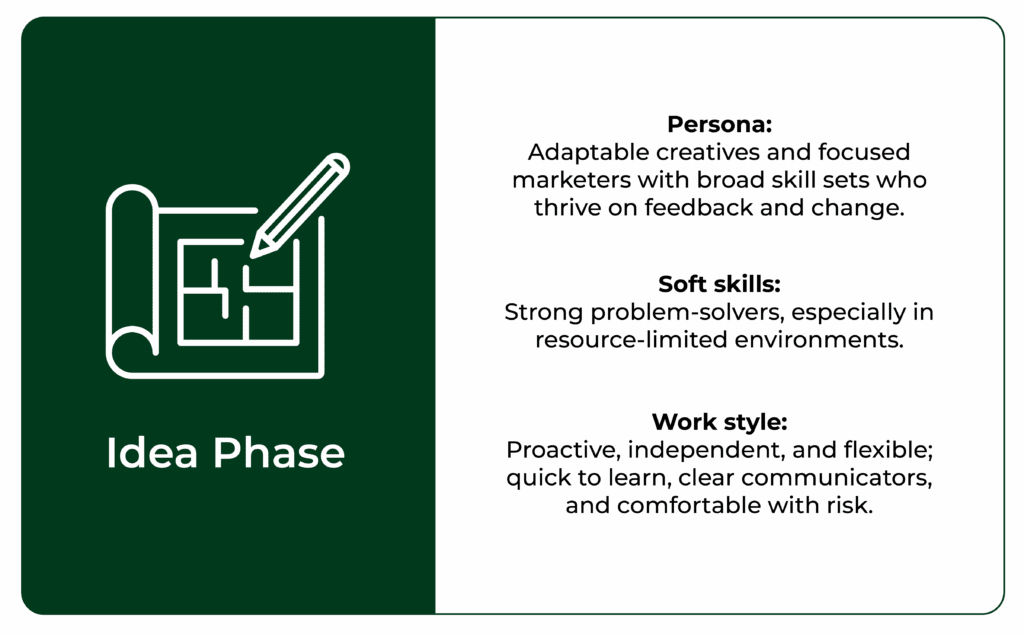 Idea Phase

Persona:
Adaptable creatives and focused marketers with broad skill sets who thrive on feedback and change.

Soft skills:
Strong problem-solvers, especially in resource-limited environments.

Work style:
Proactive, independent, and flexible; quick to learn, clear communicators, and comfortable with risk.